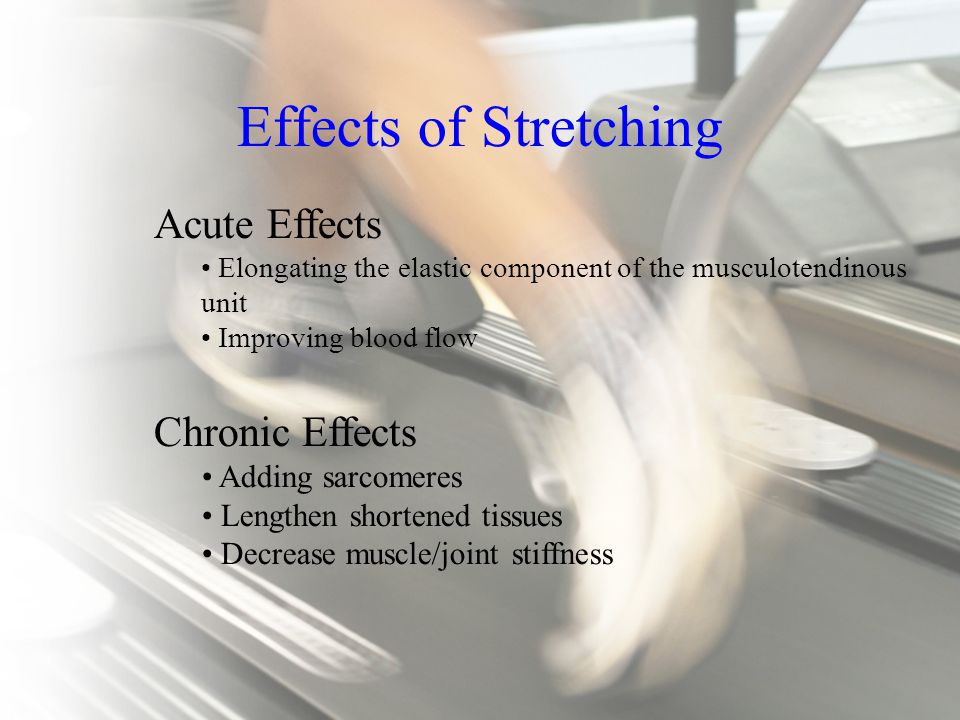 Effects of Stretching

Acute Effects

• Elongating the elastic component of the musculotendinous unit

• Improving blood flow

Chronic Effects

• Adding sarcomeres

• Lengthen shortened tissues

• Decrease muscle/joint stiffness